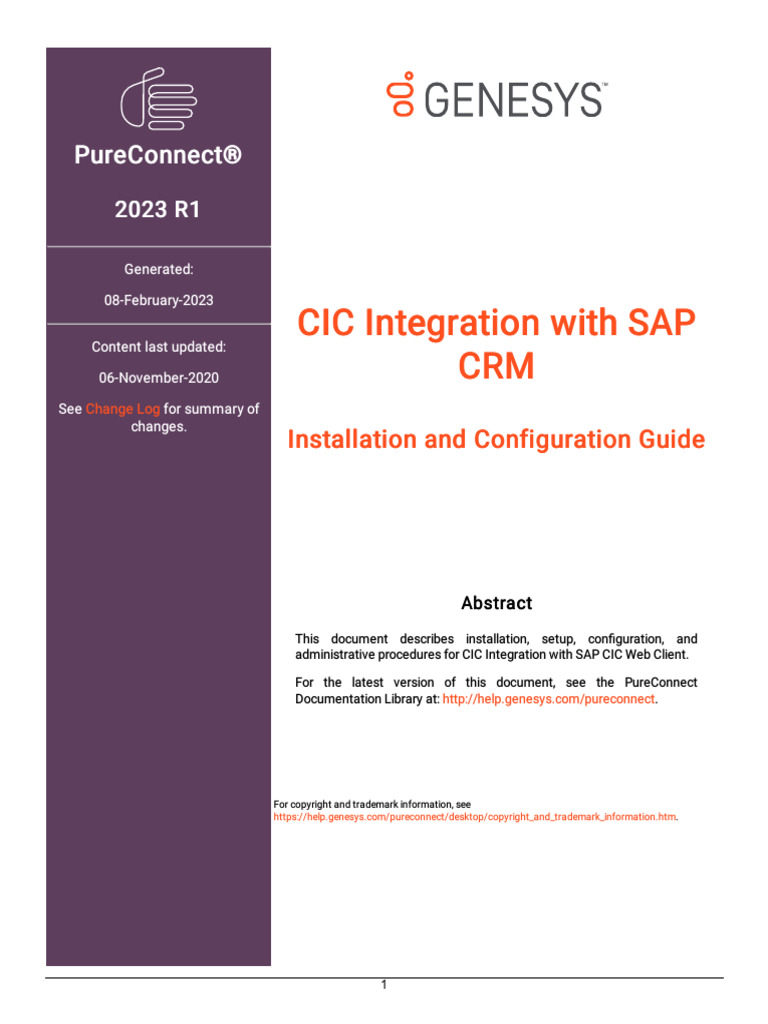 PureConnect®

2023 R1

Generated:

08-February-2023

Content last updated:

06-November-2020

See Change Log for summary of changes.

GENESYS™

CIC Integration with SAP CRM

Installation and Configuration Guide

Abstract

This document describes installation, setup, configuration, and administrative procedures for CIC Integration with SAP CIC Web Client.

For the latest version of this document, see the PureConnect Documentation Library at: http://help.genesys.com/pureconnect.

For copyright and trademark information, see https://help.genesys.com/pureconnect/desktop/copyright_and_trademark_information.htm.

1